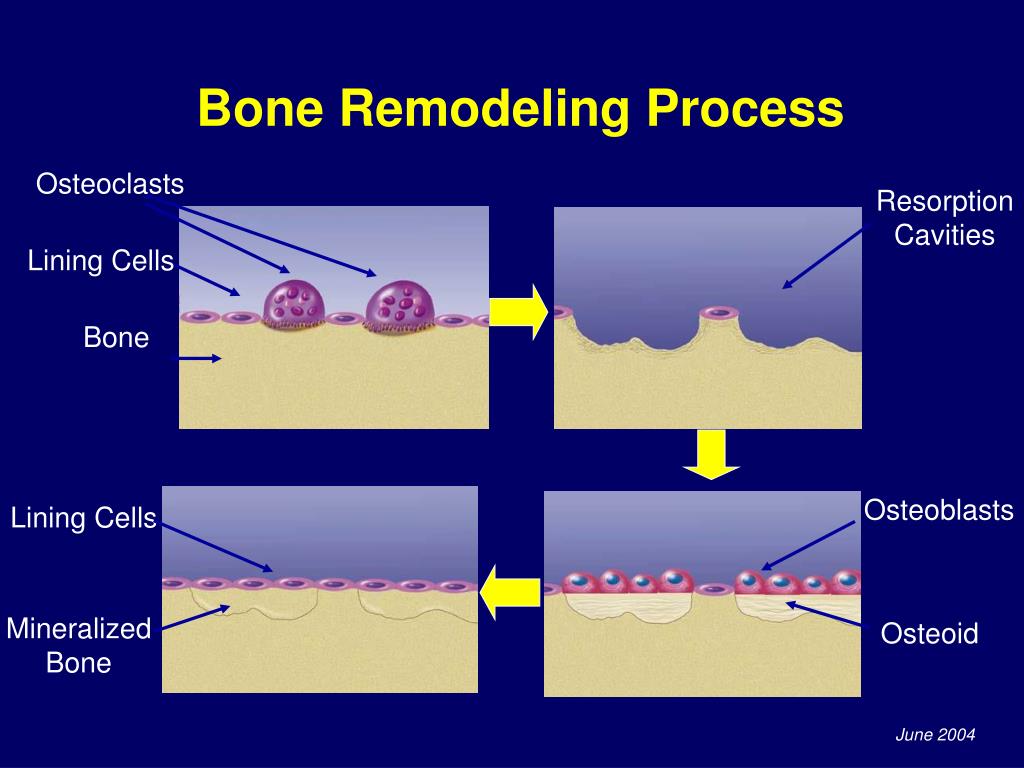 Bone Remodeling Process

Osteoclasts

Lining Cells

Bone

Resorption Cavities

Lining Cells

Mineralized Bone

Osteoblasts

Osteoid

June 2004